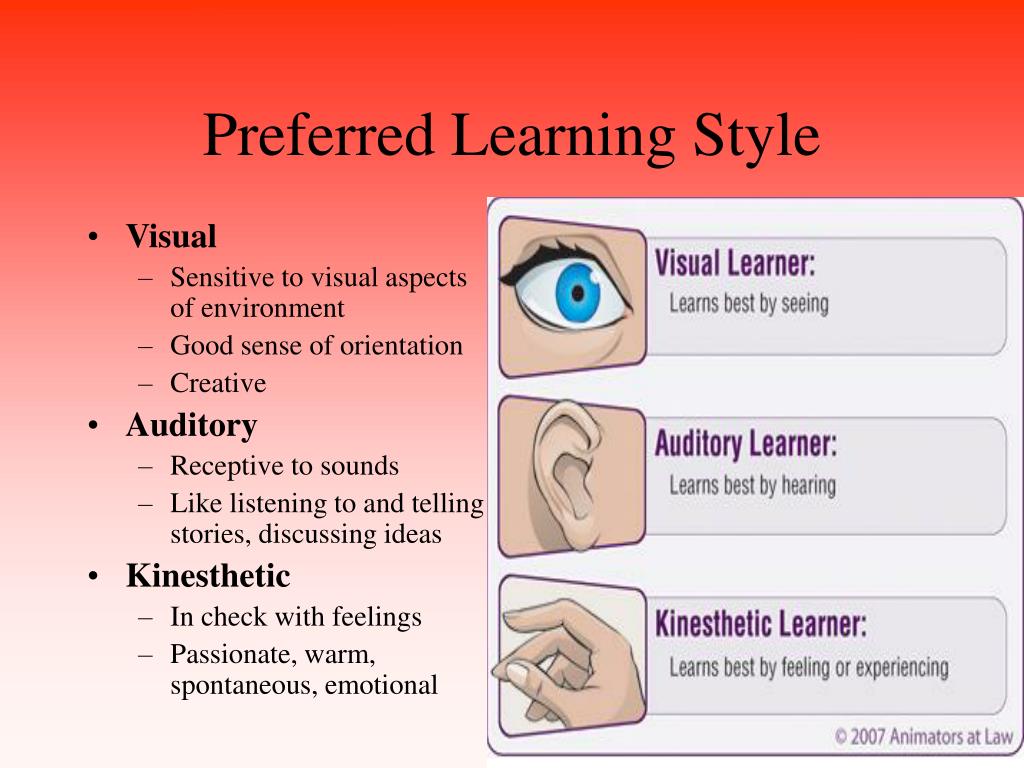 Preferred Learning Style

• Visual
– Sensitive to visual aspects of environment
– Good sense of orientation
– Creative
• Auditory
– Receptive to sounds
– Like listening to and telling stories, discussing ideas
• Kinesthetic
– In check with feelings
– Passionate, warm, spontaneous, emotional

Visual Learner:
Learns best by seeing

Auditory Learner:
Learns best by hearing

Kinesthetic Learner:
Learns best by feeling or experiencing

© 2007 Animators at Law